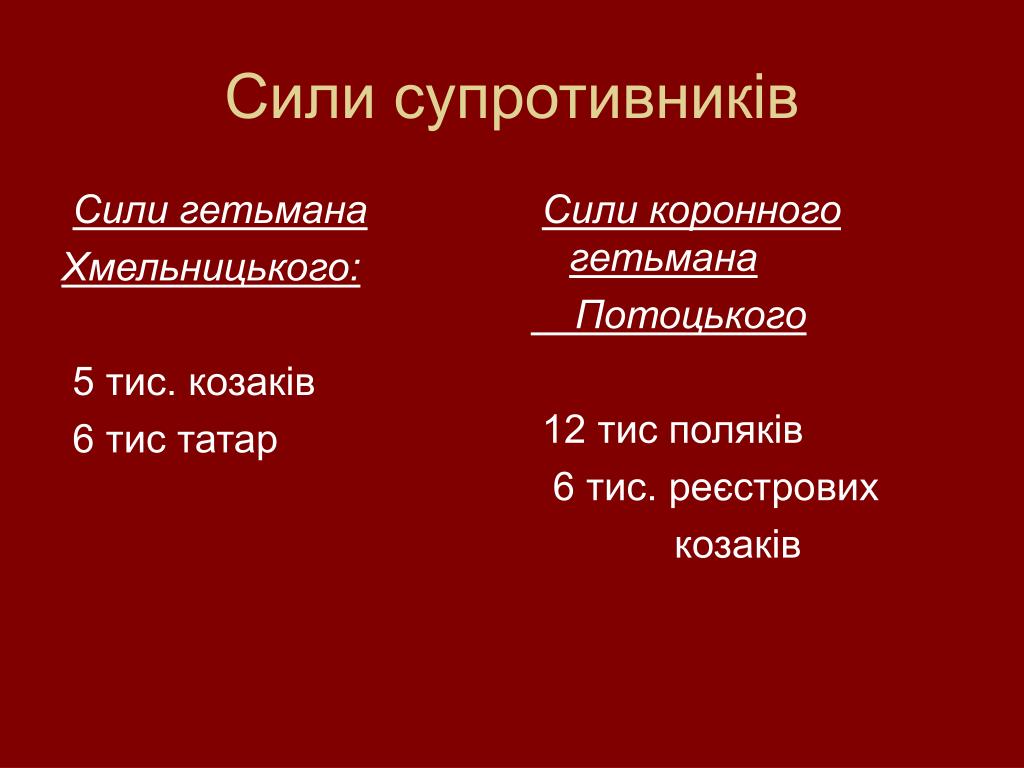 Сили супротивників

Сили гетьмана Хмельницького:

5 тис. козаків
6 тис татар

Сили коронного гетьмана Потоцького

12 тис поляків
6 тис. реєстрових козаків